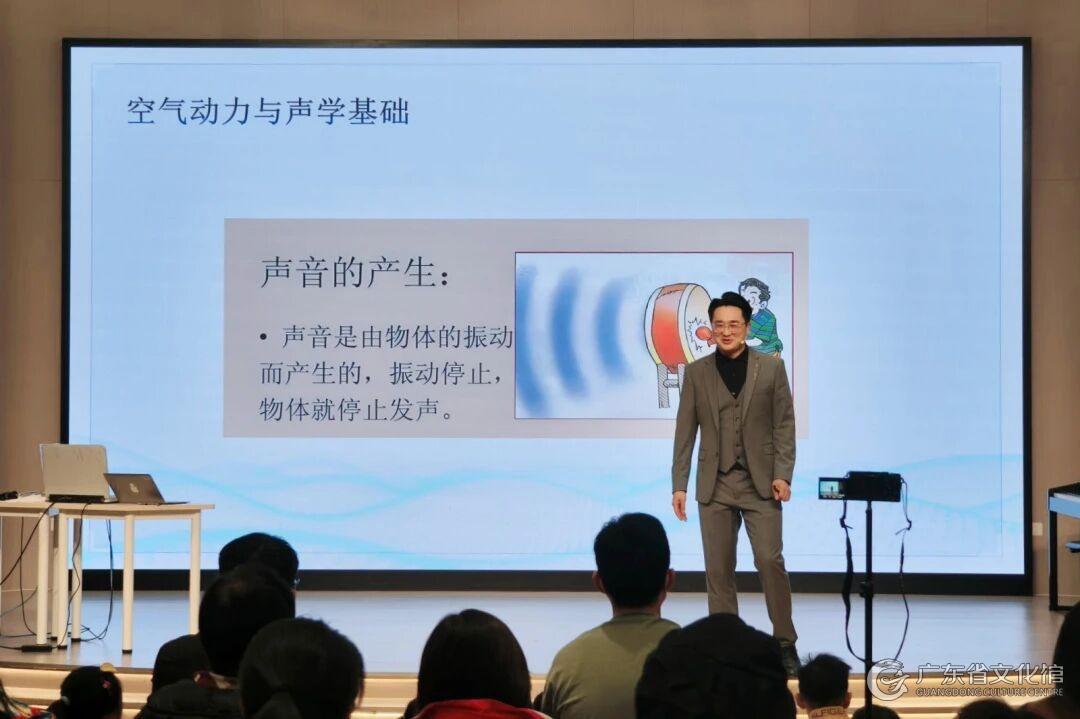 空气动力与声学基础

声音的产生：

• 声音是由物体的振动而产生的，振动停止，物体就停止发声。

广东省文化馆
GUANGDONG CULTURE CENTRE